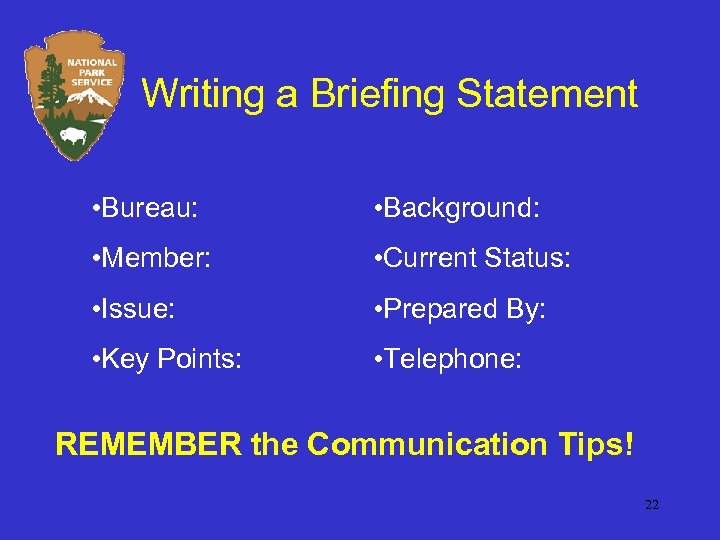 NATIONAL PARK SERVICE

Writing a Briefing Statement

•Bureau:

•Member:

•Issue:

•Key Points:

•Background:

•Current Status:

•Prepared By:

•Telephone:

REMEMBER the Communication Tips!

22